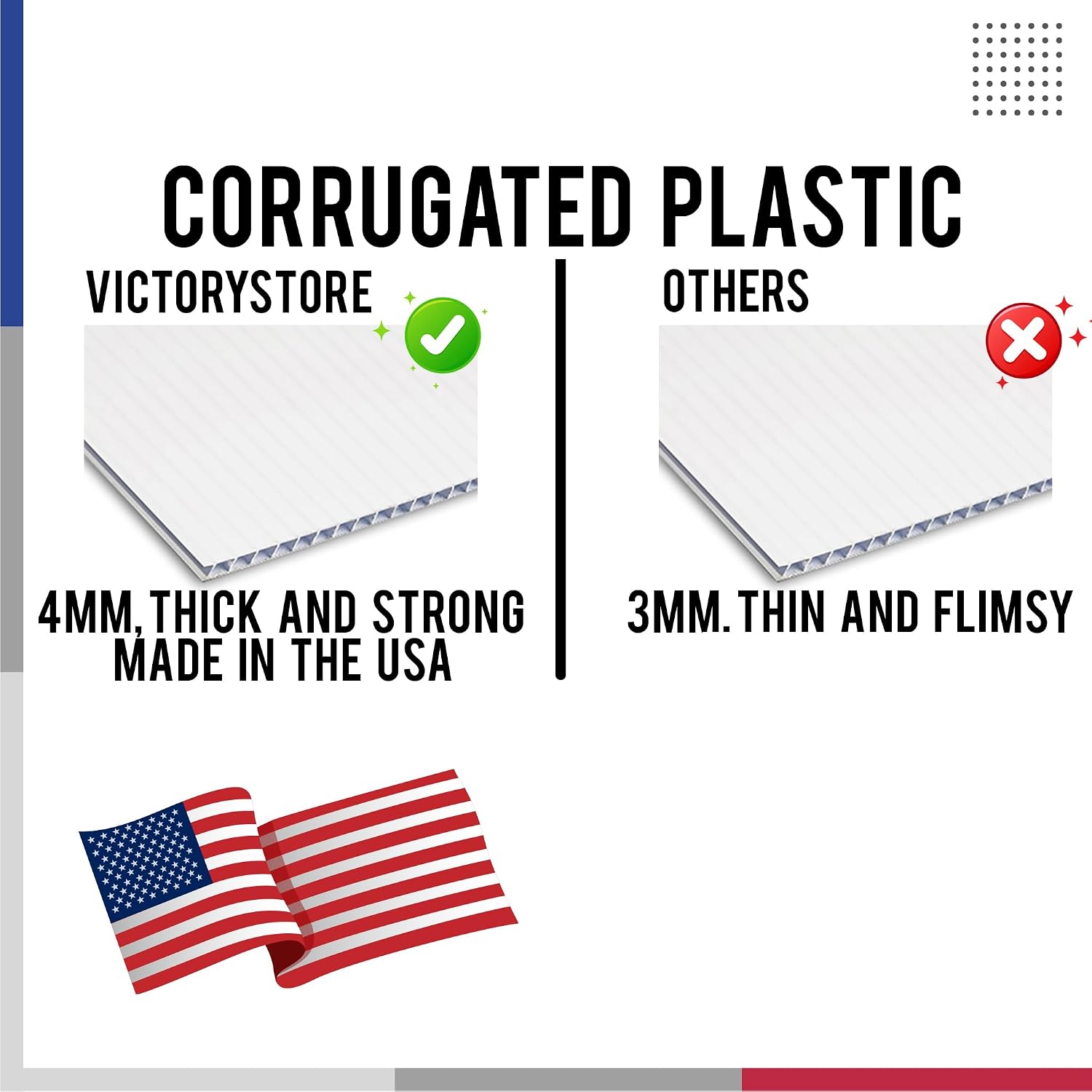 CORRUGATED PLASTIC

VICTORYSTORE

4MM, THICK AND STRONG
MADE IN THE USA

OTHERS

3MM. THIN AND FLIMSY